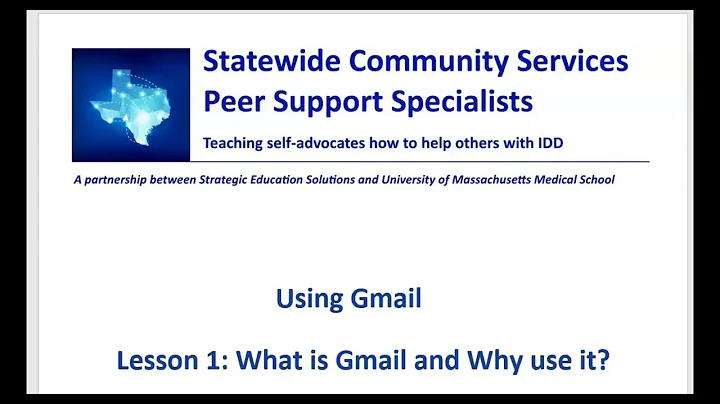 Statewide Community Services
Peer Support Specialists

Teaching self-advocates how to help others with IDD

A partnership between Strategic Education Solutions and University of Massachusetts Medical School

Using Gmail

Lesson 1: What is Gmail and Why use it?